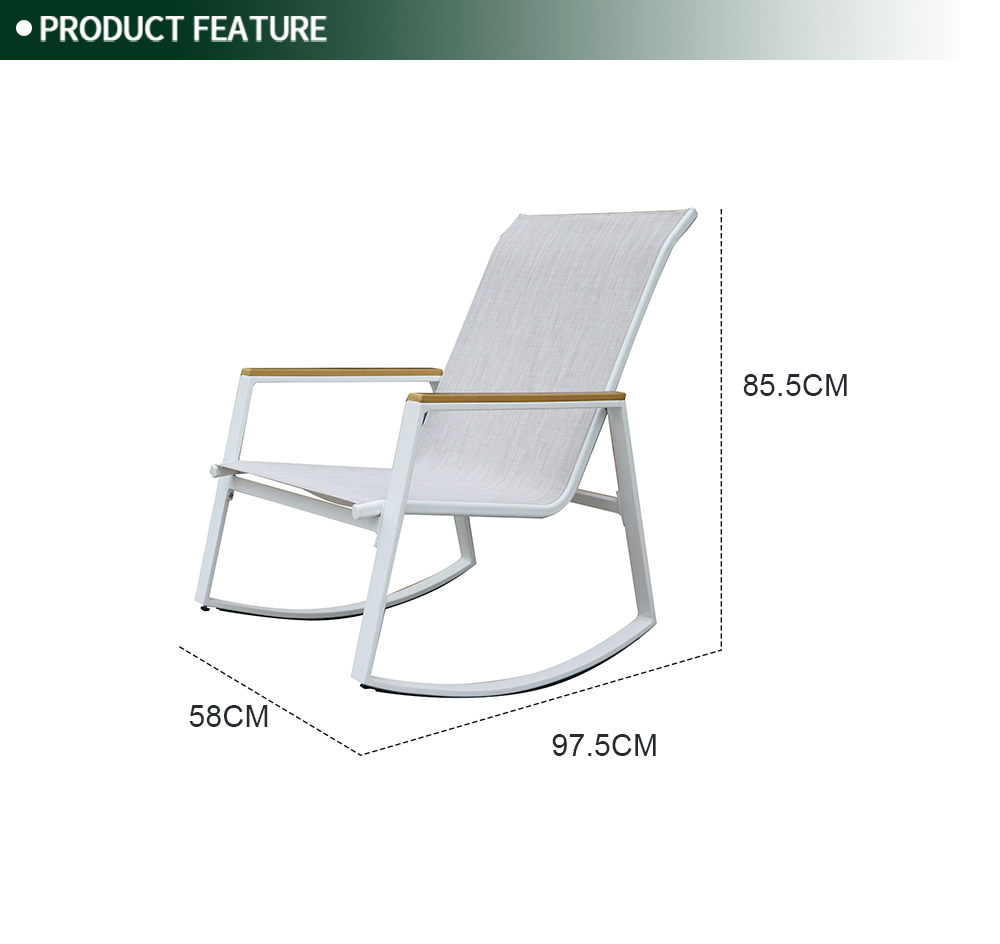 • PRODUCT FEATURE

85.5CM

58CM

97.5CM